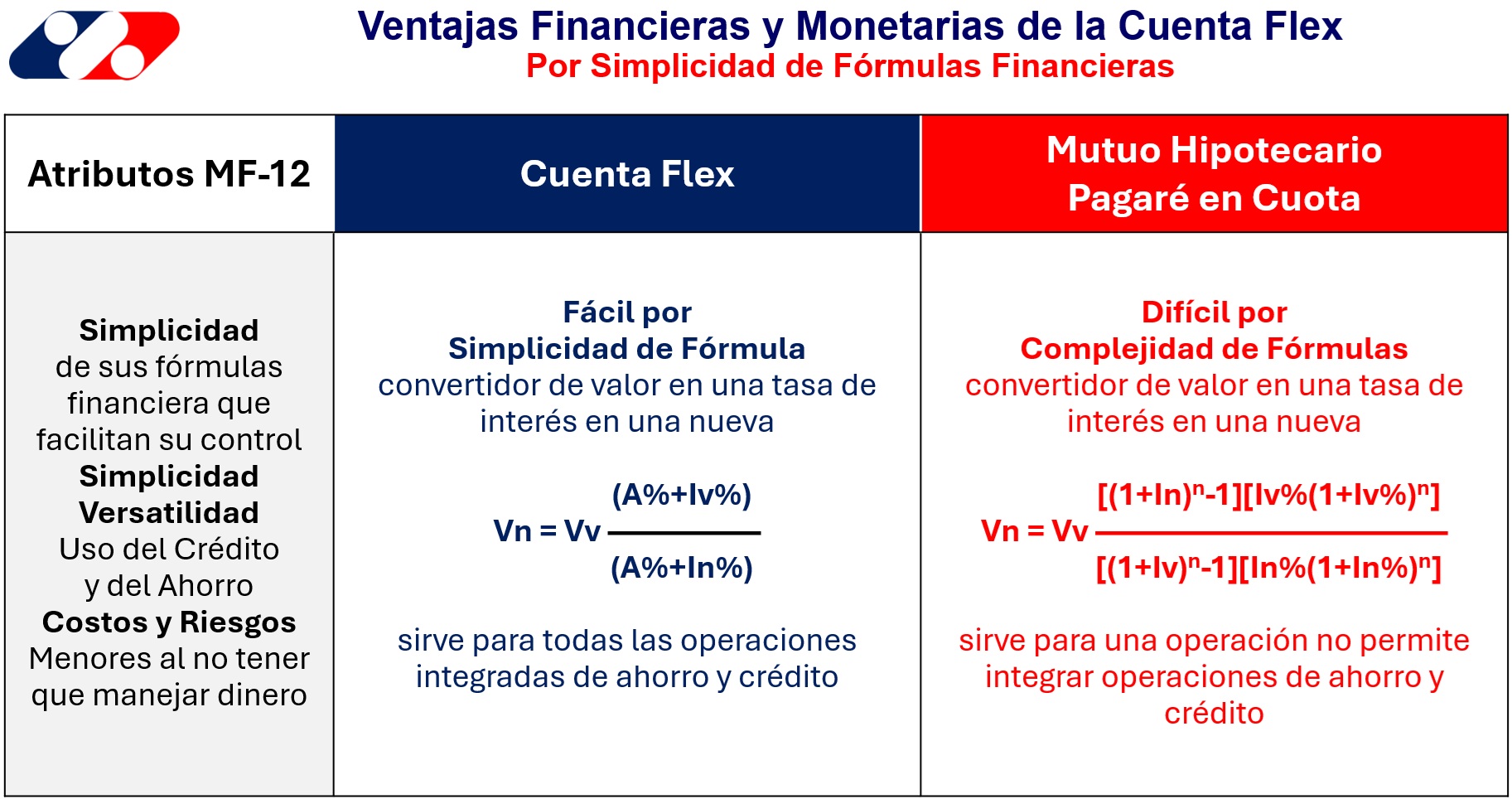 Ventajas Financieras y Monetarias de la Cuenta Flex
Por Simplicidad de Fórmulas Financieras

| Atributos MF-12 | Cuenta Flex | Mutuo Hipotecario Pagaré en Cuota |
|---|---|---|
| **Simplicidad** de sus fórmulas financiera que facilitan su control **Simplicidad Versatilidad** Uso del Crédito y del Ahorro **Costos y Riesgos** Menores al no tener que manejar dinero | **Fácil por Simplicidad de Fórmula** convertidor de valor en una tasa de interés en una nueva $Vn = Vv \frac{(A\%+Iv\%)}{(A\%+In\%)}$ sirve para todas las operaciones integradas de ahorro y crédito | **Difícil por Complejidad de Fórmulas** convertidor de valor en una tasa de interés en una nueva $Vn = Vv \frac{[(1+In)^n-1][Iv\%(1+Iv\%)^n]}{[(1+Iv)^n-1][In\%(1+In\%)^n]}$ sirve para una operación no permite integrar operaciones de ahorro y crédito |